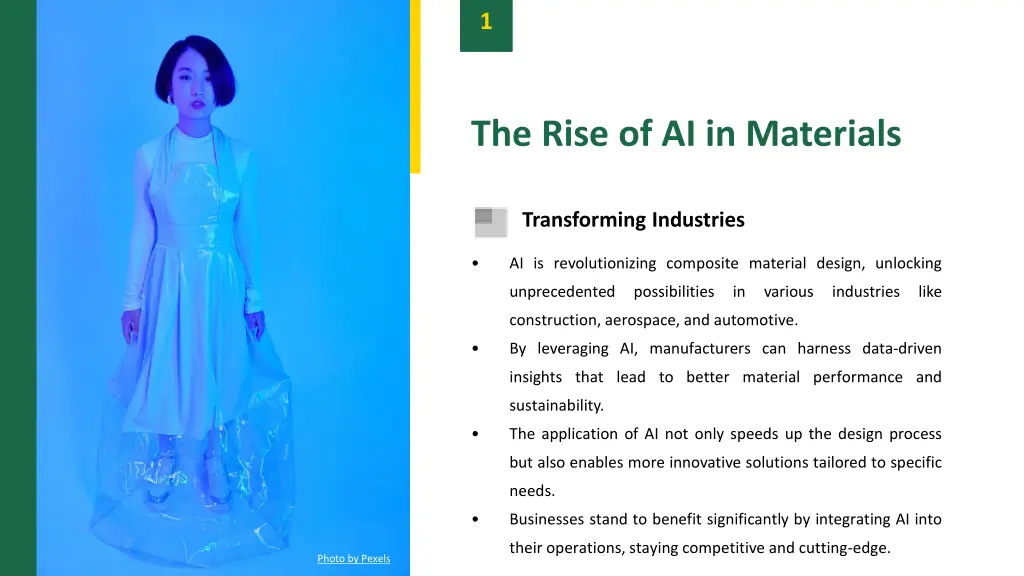 1

The Rise of AI in Materials

Transforming Industries

• AI is revolutionizing composite material design, unlocking unprecedented possibilities in various industries like construction, aerospace, and automotive.

• By leveraging AI, manufacturers can harness data-driven insights that lead to better material performance and sustainability.

• The application of AI not only speeds up the design process but also enables more innovative solutions tailored to specific needs.

• Businesses stand to benefit significantly by integrating AI into their operations, staying competitive and cutting-edge.

Photo by Pexels